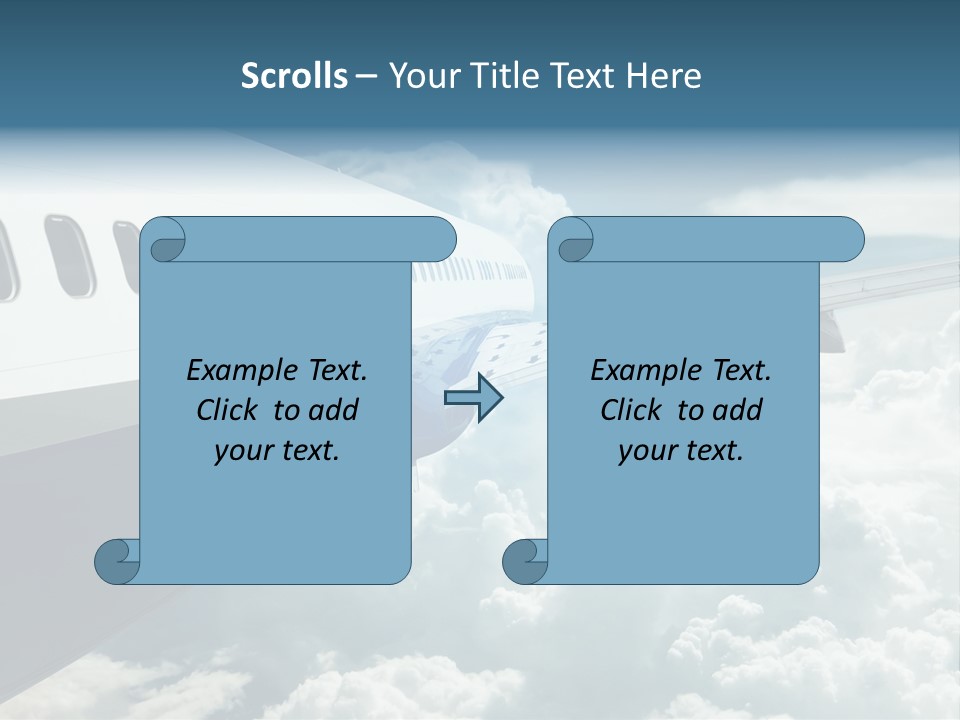 Scrolls – Your Title Text Here

Example Text. Click to add your text.

Example Text. Click to add your text.